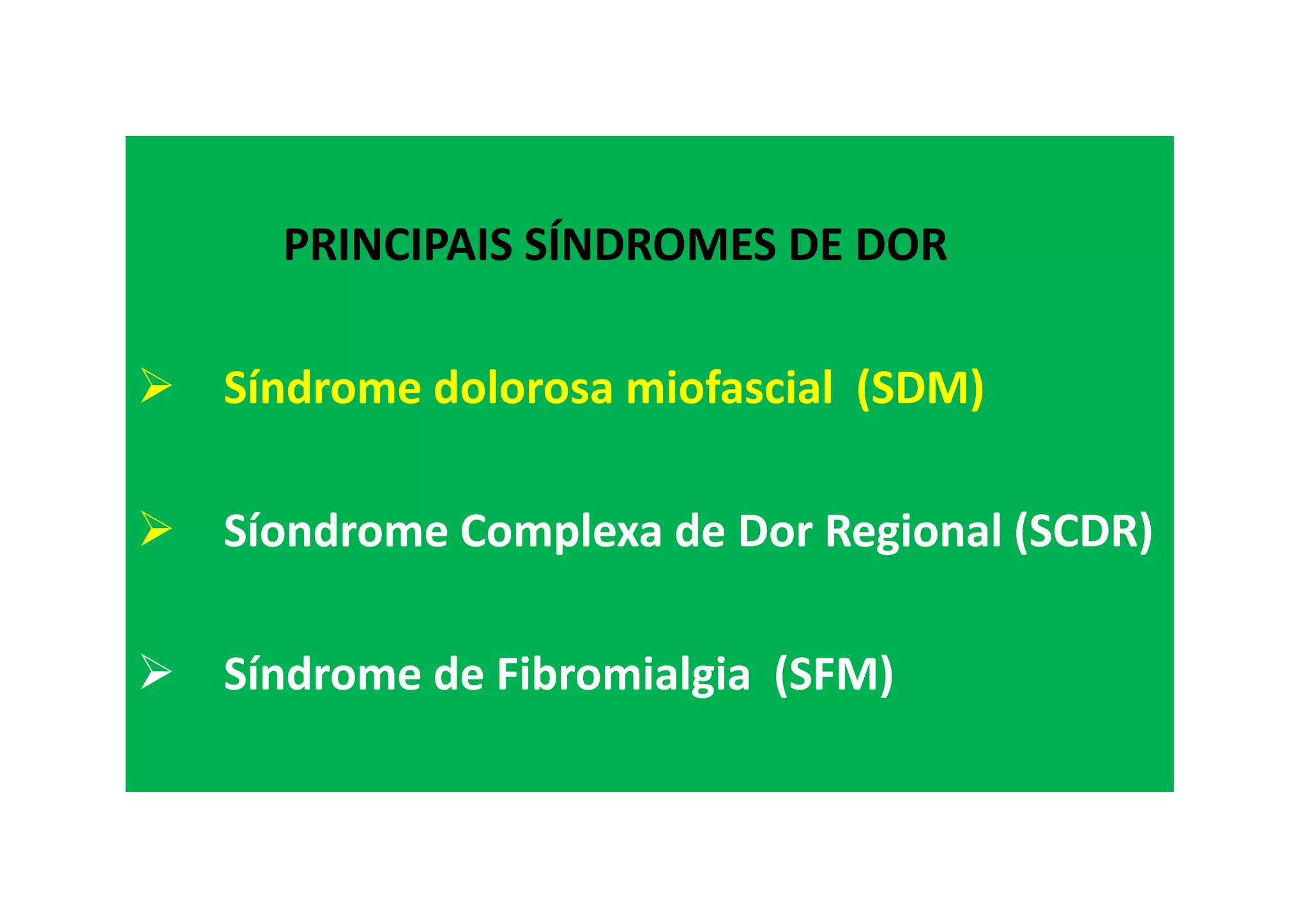 PRINCIPAIS SÍNDROMES DE DOR

➢ Síndrome dolorosa miofascial (SDM)

➢ Síondrome Complexa de Dor Regional (SCDR)

➢ Síndrome de Fibromialgia (SFM)